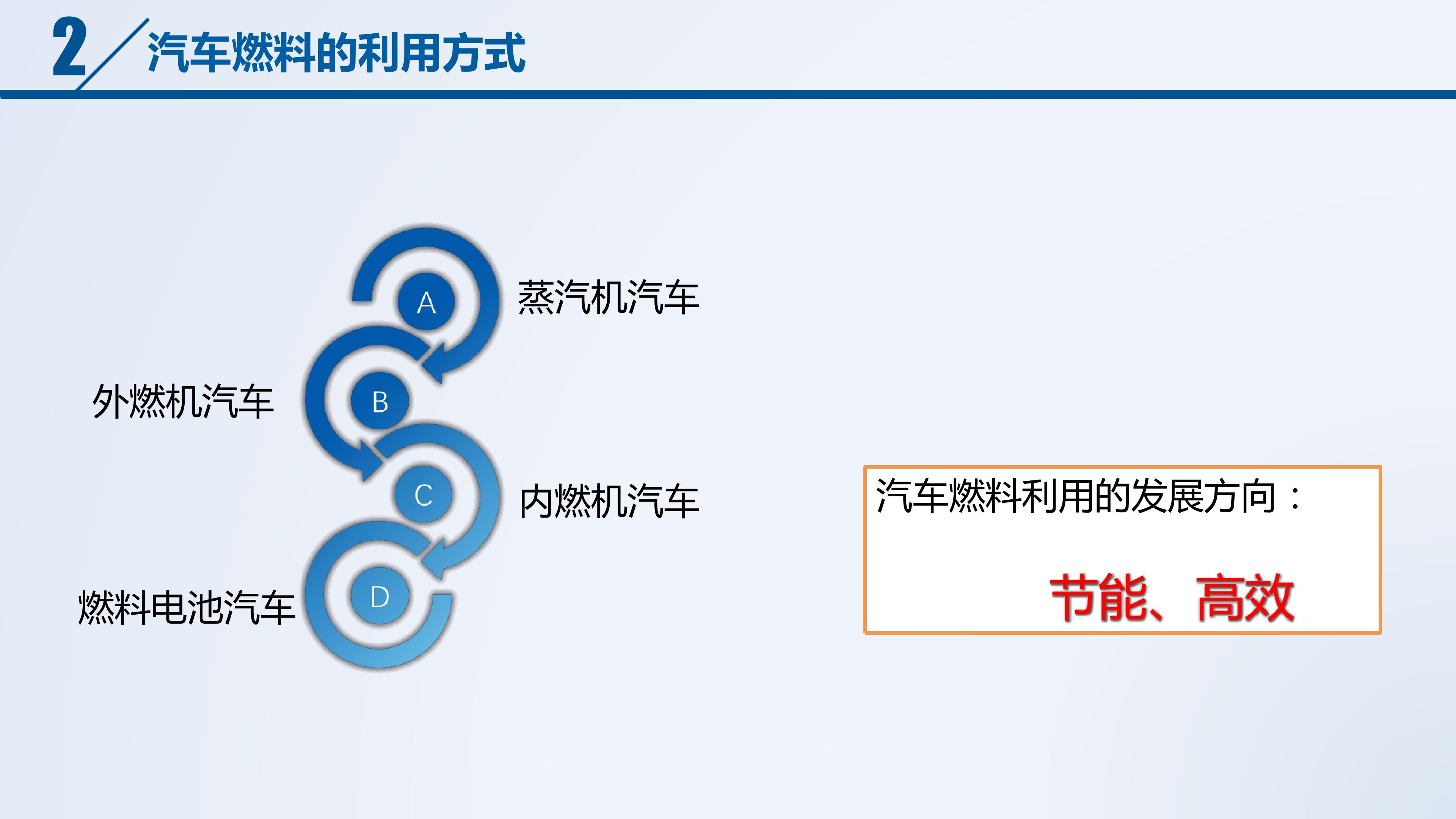 2 汽车燃料的利用方式

A
蒸汽机汽车

外燃机汽车
B

C
内燃机汽车

燃料电池汽车
D

汽车燃料利用的发展方向：

节能、高效